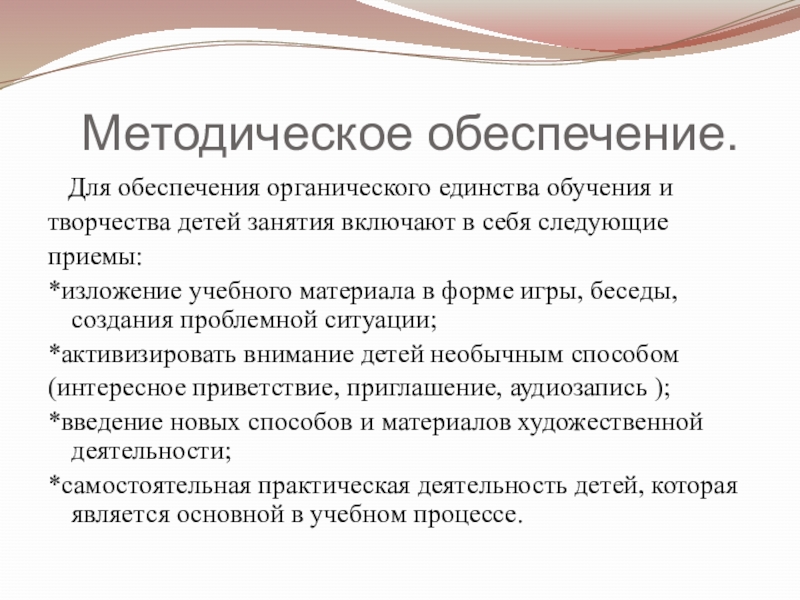 Методическое обеспечение.

Для обеспечения органического единства обучения и творчества детей занятия включают в себя следующие приемы:

*изложение учебного материала в форме игры, беседы, создания проблемной ситуации;

*активизировать внимание детей необычным способом

(интересное приветствие, приглашение, аудиозапись );

*введение новых способов и материалов художественной деятельности;

*самостоятельная практическая деятельность детей, которая является основной в учебном процессе.